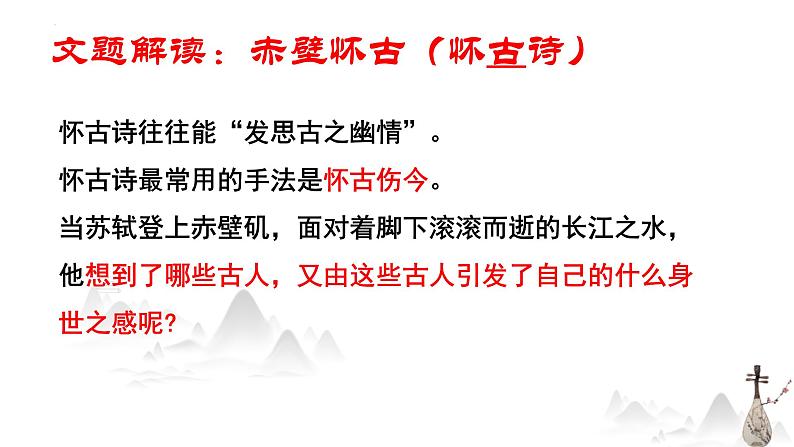 文题解读：赤壁怀古（怀古诗）

怀古诗往往能“发思古之幽情”。

怀古诗最常用的手法是怀古伤今。

当苏轼登上赤壁矶，面对着脚下滚滚而逝的长江之水，他想到了哪些古人，又由这些古人引发了自己的什么身世之感呢？